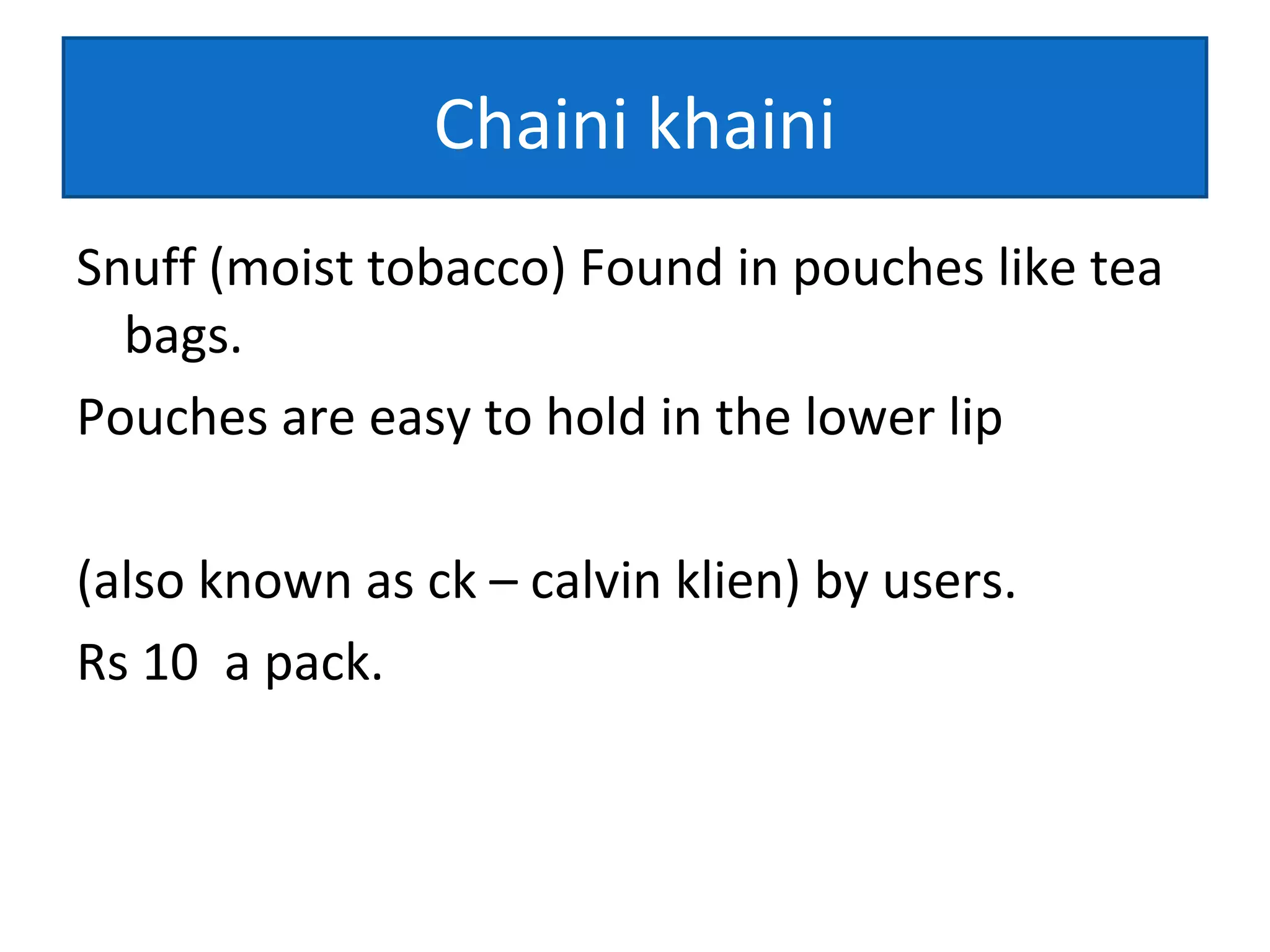 Chaini khaini

Snuff (moist tobacco) Found in pouches like tea bags.

Pouches are easy to hold in the lower lip

(also known as ck – calvin klien) by users.

Rs 10 a pack.